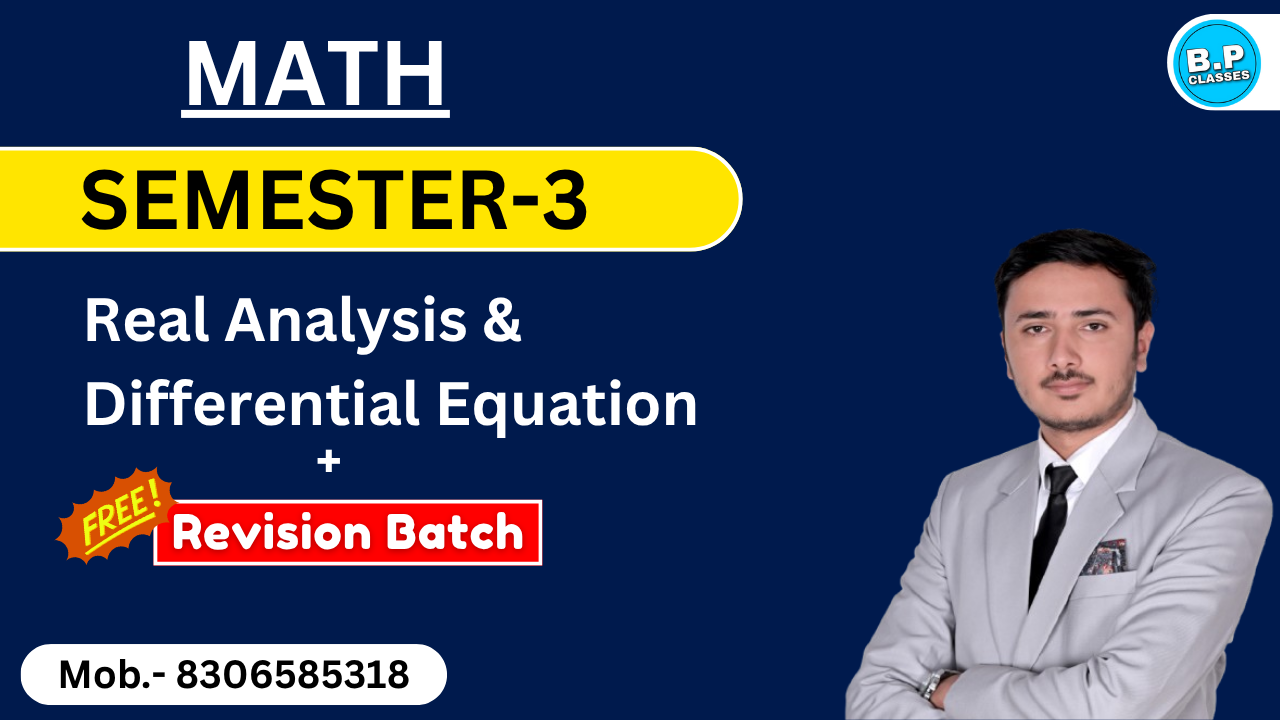 MATH

B.P CLASSES

SEMESTER-3

Real Analysis & Differential Equation

+

FREE!

Revision Batch

Mob.- 8306585318